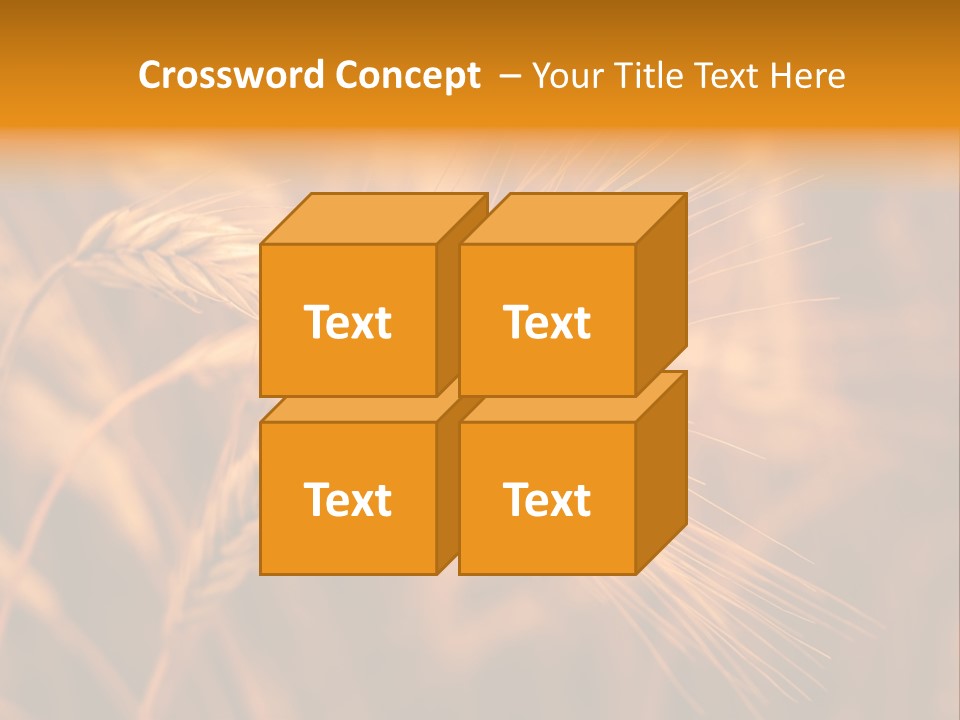 Crossword Concept – Your Title Text Here

Text

Text

Text

Text